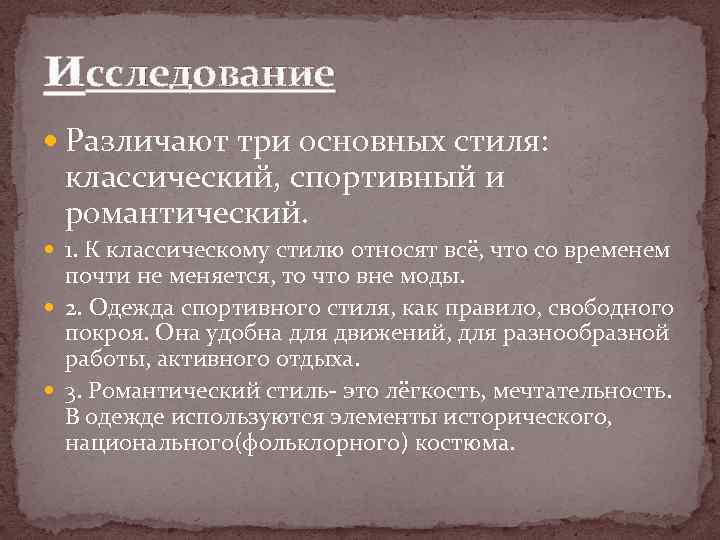 Исследование

Различают три основных стиля: классический, спортивный и романтический.

1. К классическому стилю относят всё, что со временем почти не меняется, то что вне моды.

2. Одежда спортивного стиля, как правило, свободного покроя. Она удобна для движений, для разнообразной работы, активного отдыха.

3. Романтический стиль- это лёгкость, мечтательность. В одежде используются элементы исторического, национального(фольклорного) костюма.